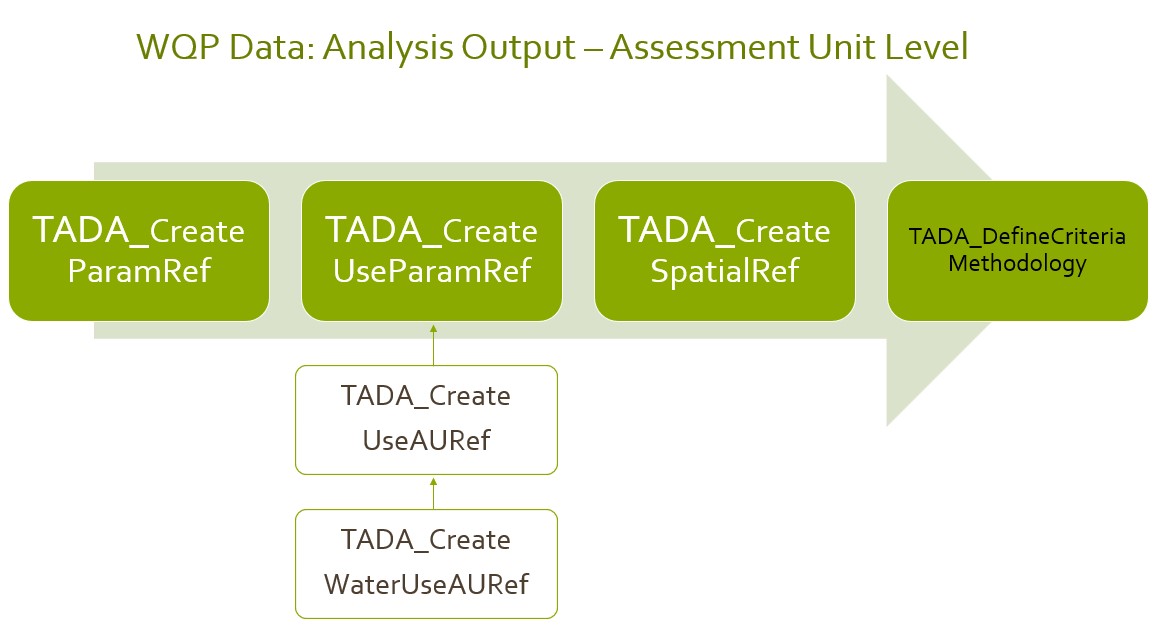 WQP Data: Analysis Output – Assessment Unit Level

TADA_Create ParamRef

TADA_Create UseParamRef

TADA_Create SpatialRef

TADA_DefineCriteria Methodology

TADA_Create UseAURef

TADA_Create WaterUseAURef